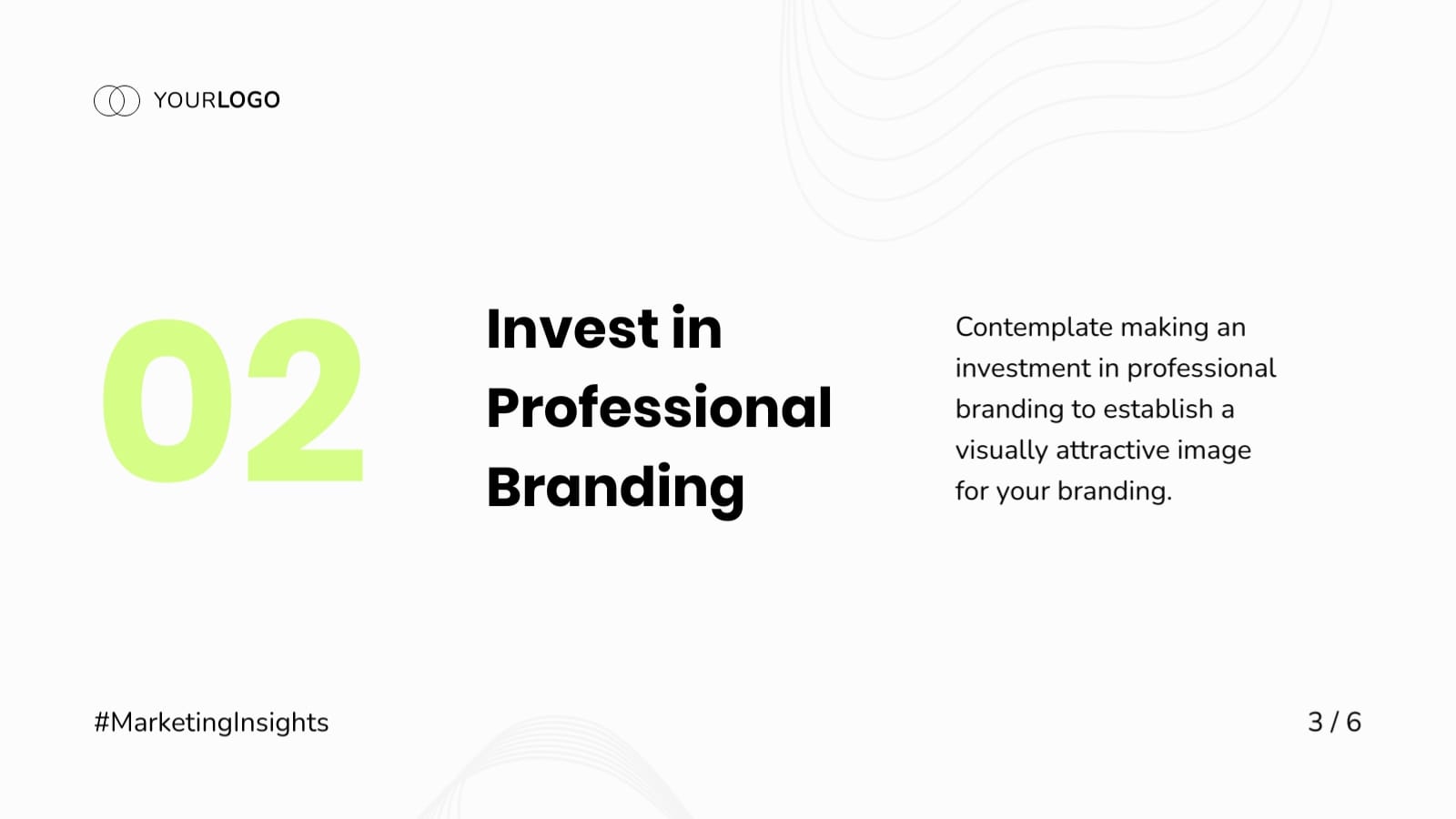 YOURLOGO

02

Invest in Professional Branding

Contemplate making an investment in professional branding to establish a visually attractive image for your branding.

#MarketingInsights

3 / 6